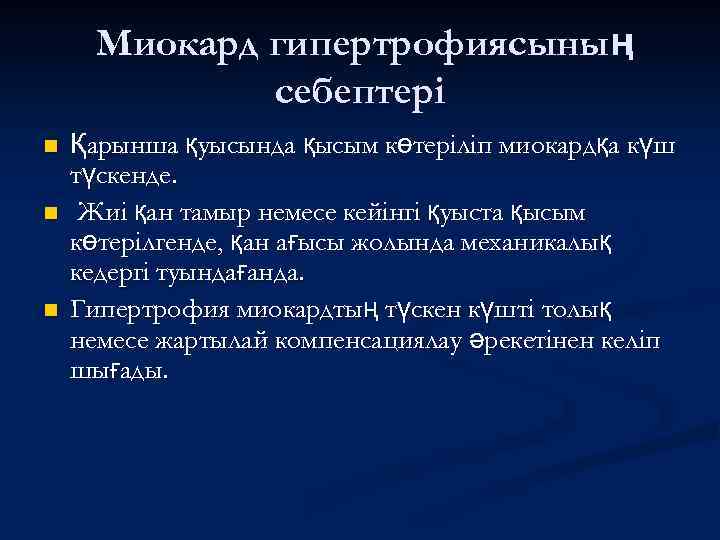 Миокард гипертрофиясының себептері

Қарынша қуысында қысым көтеріліп миокардқа күш түскенде.

Жиі қан тамыр немесе кейінгі қуыста қысым көтерілгенде, қан ағысы жолында механикалық кедергі туындағанда.

Гипертрофия миокардтың түскен күшті толық немесе жартылай компенсациялау әрекетінен келіп шығады.